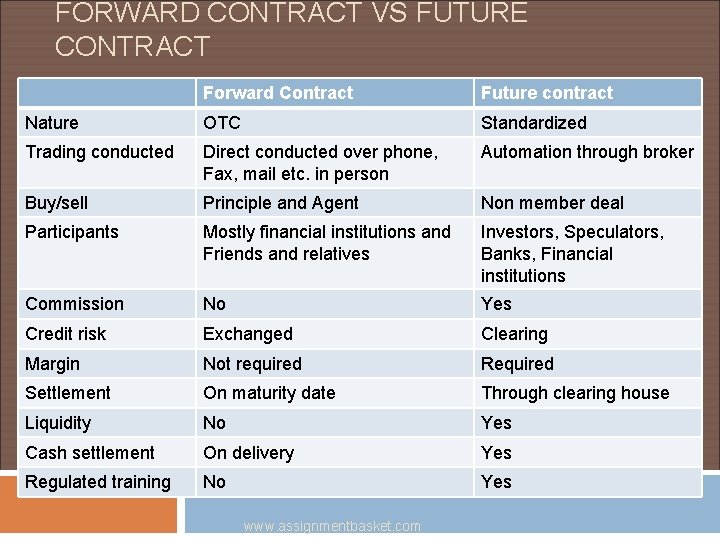 FORWARD CONTRACT VS FUTURE CONTRACT

| | Forward Contract | Future contract |
|---|---|---|
| Nature | OTC | Standardized |
| Trading conducted | Direct conducted over phone, Fax, mail etc. in person | Automation through broker |
| Buy/sell | Principle and Agent | Non member deal |
| Participants | Mostly financial institutions and Friends and relatives | Investors, Speculators, Banks, Financial institutions |
| Commission | No | Yes |
| Credit risk | Exchanged | Clearing |
| Margin | Not required | Required |
| Settlement | On maturity date | Through clearing house |
| Liquidity | No | Yes |
| Cash settlement | On delivery | Yes |
| Regulated training | No | Yes |

www.assignmentbasket.com